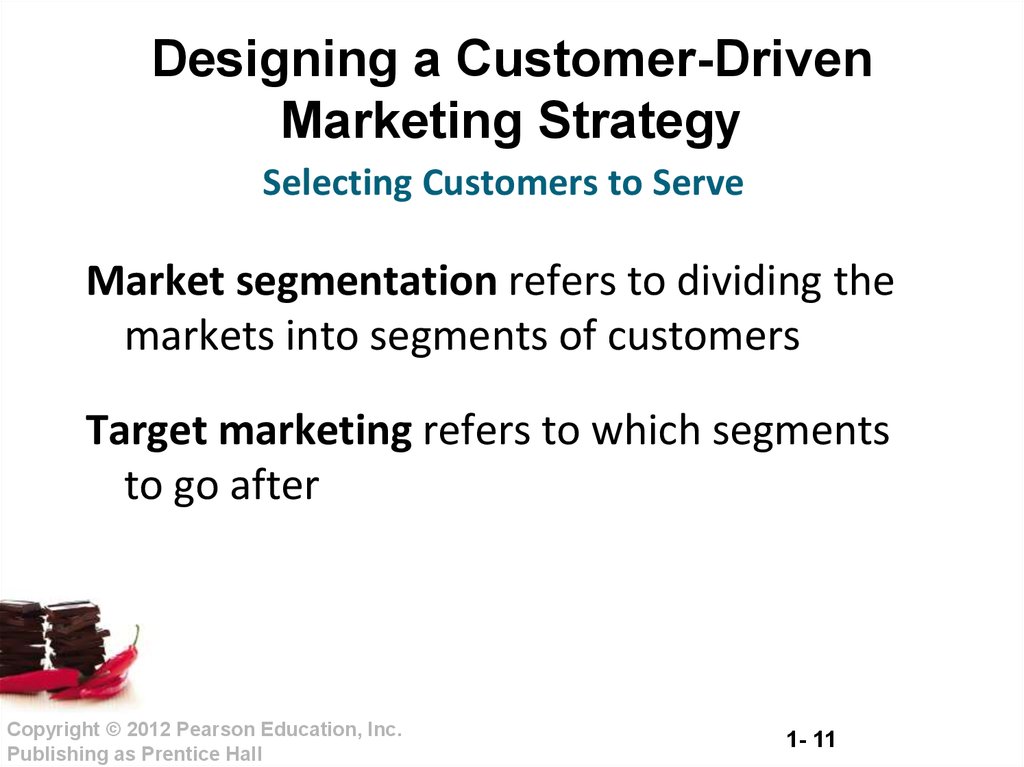 Designing a Customer-Driven Marketing Strategy

Selecting Customers to Serve

Market segmentation refers to dividing the markets into segments of customers

Target marketing refers to which segments to go after

Copyright © 2012 Pearson Education, Inc.
Publishing as Prentice Hall

1- 11